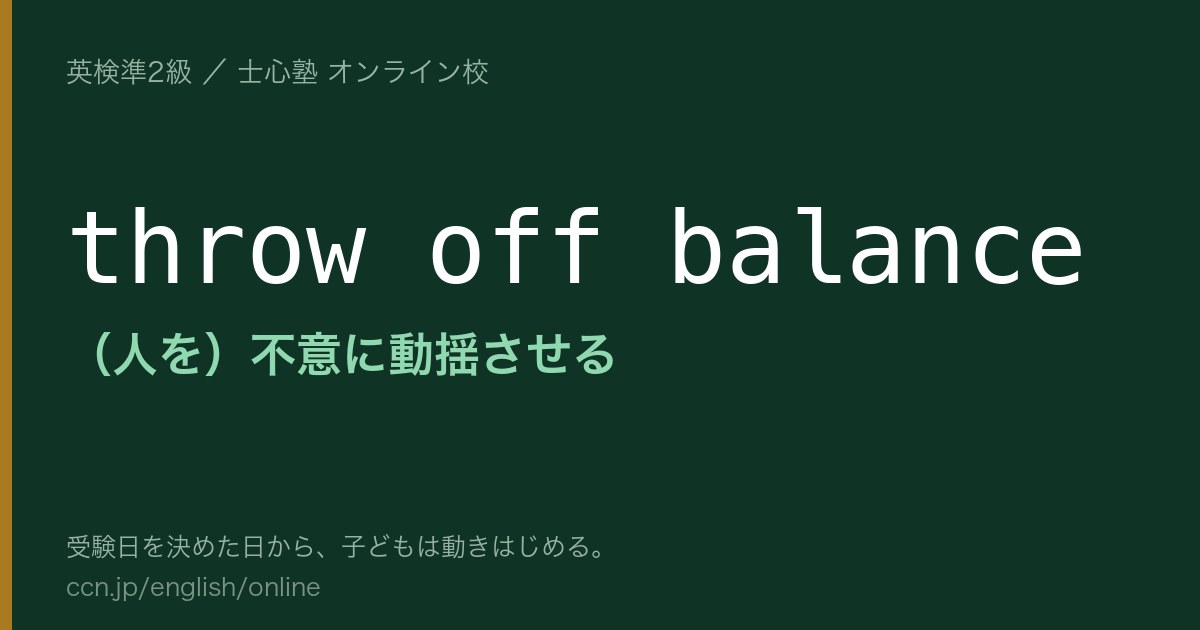 英検準2級 ／ 士心塾 オンライン校

throw off balance

（人を）不意に動揺させる

受験日を決めた日から、子どもは動きはじめる。
ccn.jp/english/online